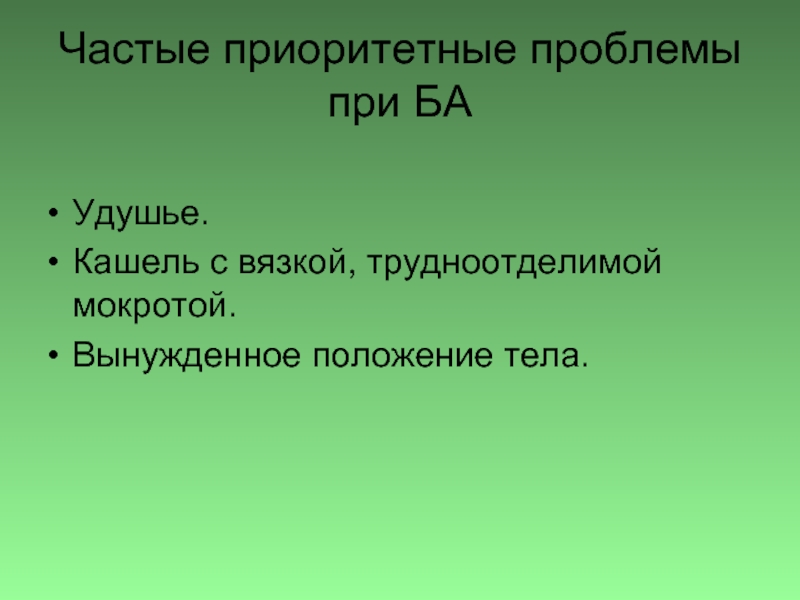 Частые приоритетные проблемы при БА

• Удушье.
• Кашель с вязкой, трудноотделимой мокротой.
• Вынужденное положение тела.